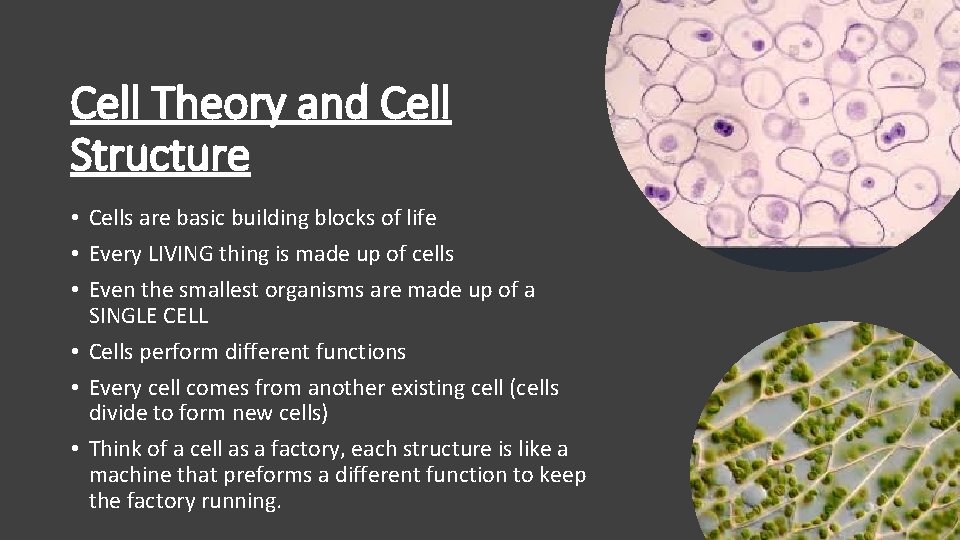 Cell Theory and Cell Structure

• Cells are basic building blocks of life
• Every LIVING thing is made up of cells
• Even the smallest organisms are made up of a SINGLE CELL
• Cells perform different functions
• Every cell comes from another existing cell (cells divide to form new cells)
• Think of a cell as a factory, each structure is like a machine that preforms a different function to keep the factory running.